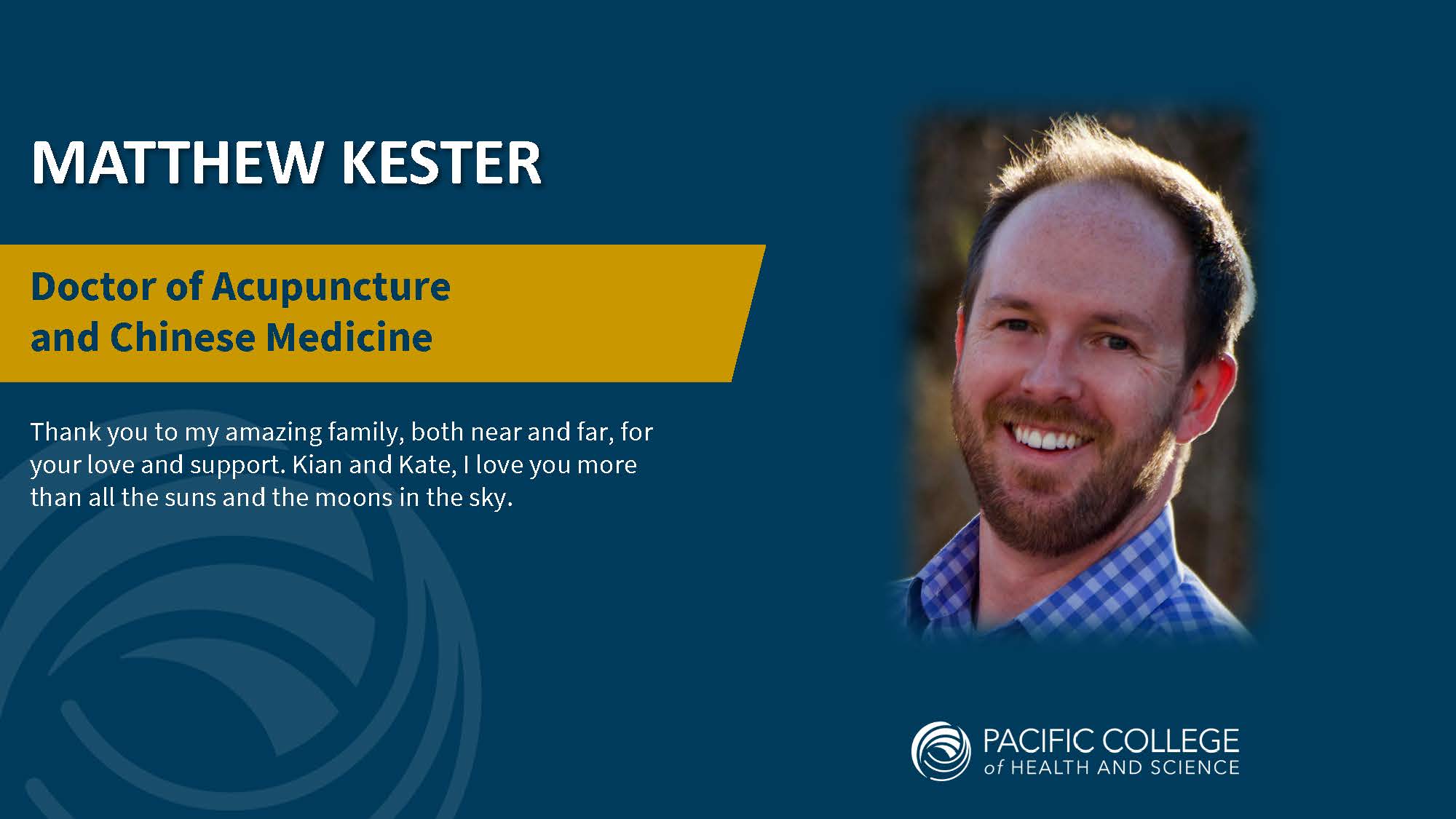 MATTHEW KESTER

Doctor of Acupuncture and Chinese Medicine

Thank you to my amazing family, both near and far, for your love and support. Kian and Kate, I love you more than all the suns and the moons in the sky.

PACIFIC COLLEGE of HEALTH AND SCIENCE